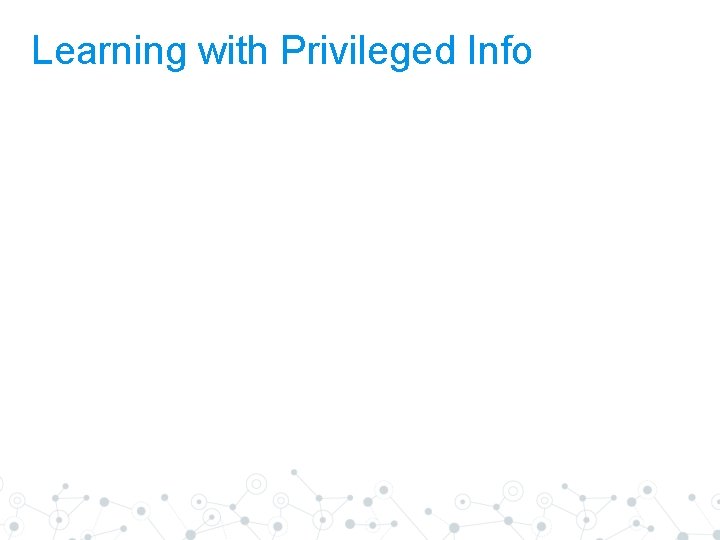 Learning with Privileged Info